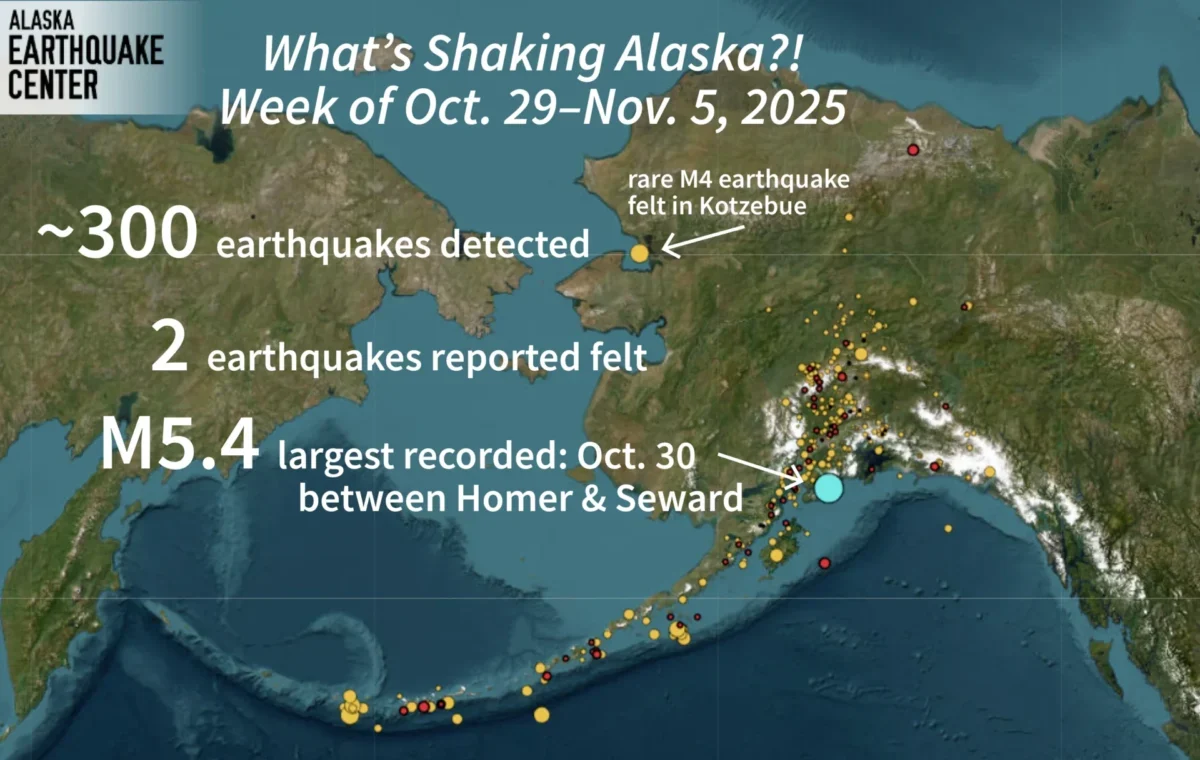 ALASKA
EARTHQUAKE
CENTER

What's Shaking Alaska?!
Week of Oct. 29–Nov. 5, 2025

rare M4 earthquake felt in Kotzebue

~300 earthquakes detected

2 earthquakes reported felt

M5.4 largest recorded: Oct. 30 between Homer & Seward